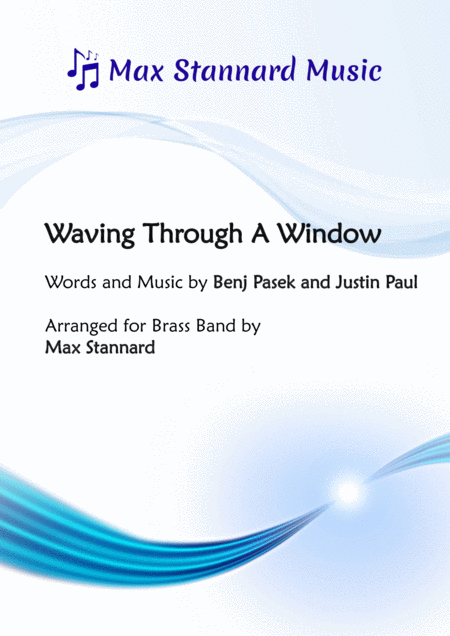 Max Stannard Music

Waving Through A Window

Words and Music by Benj Pasek and Justin Paul

Arranged for Brass Band by
Max Stannard